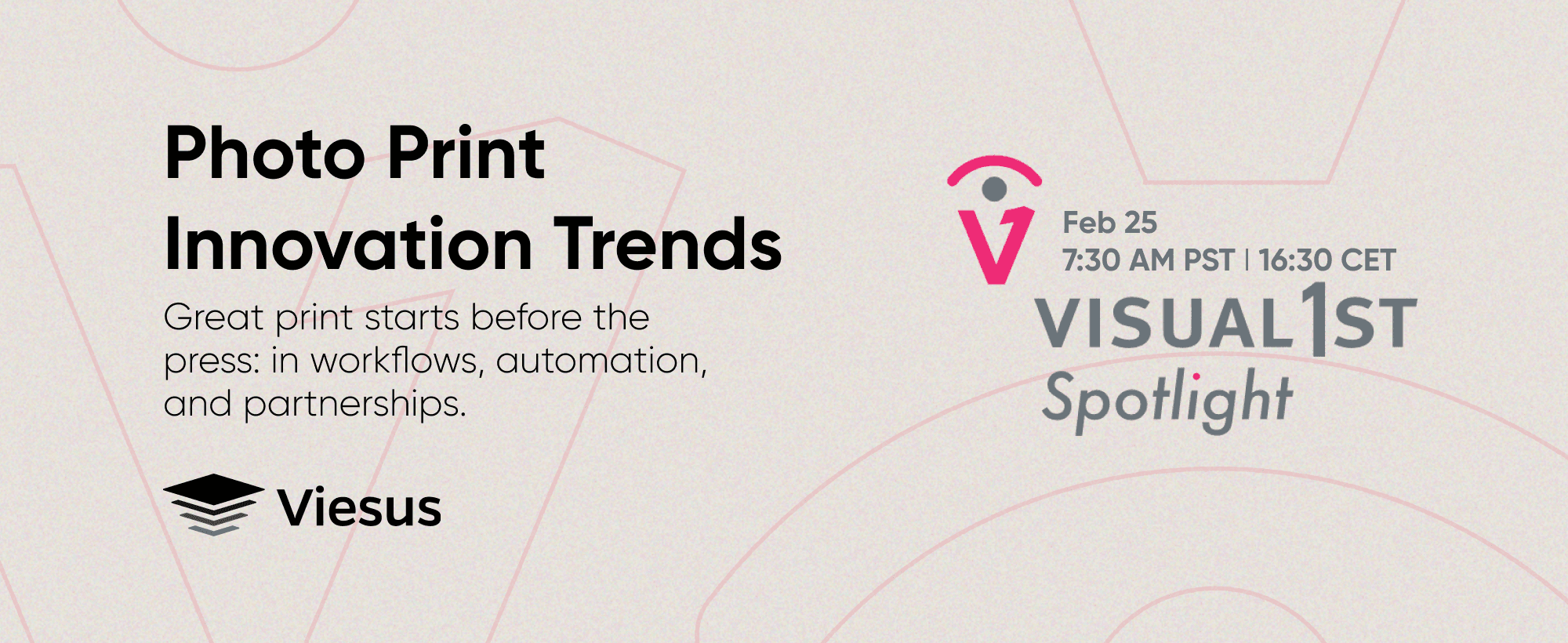 Photo Print Innovation Trends

Great print starts before the press: in workflows, automation, and partnerships.

Viesus

Feb 25
7:30 AM PST | 16:30 CET

VISUAL1ST
Spotlight